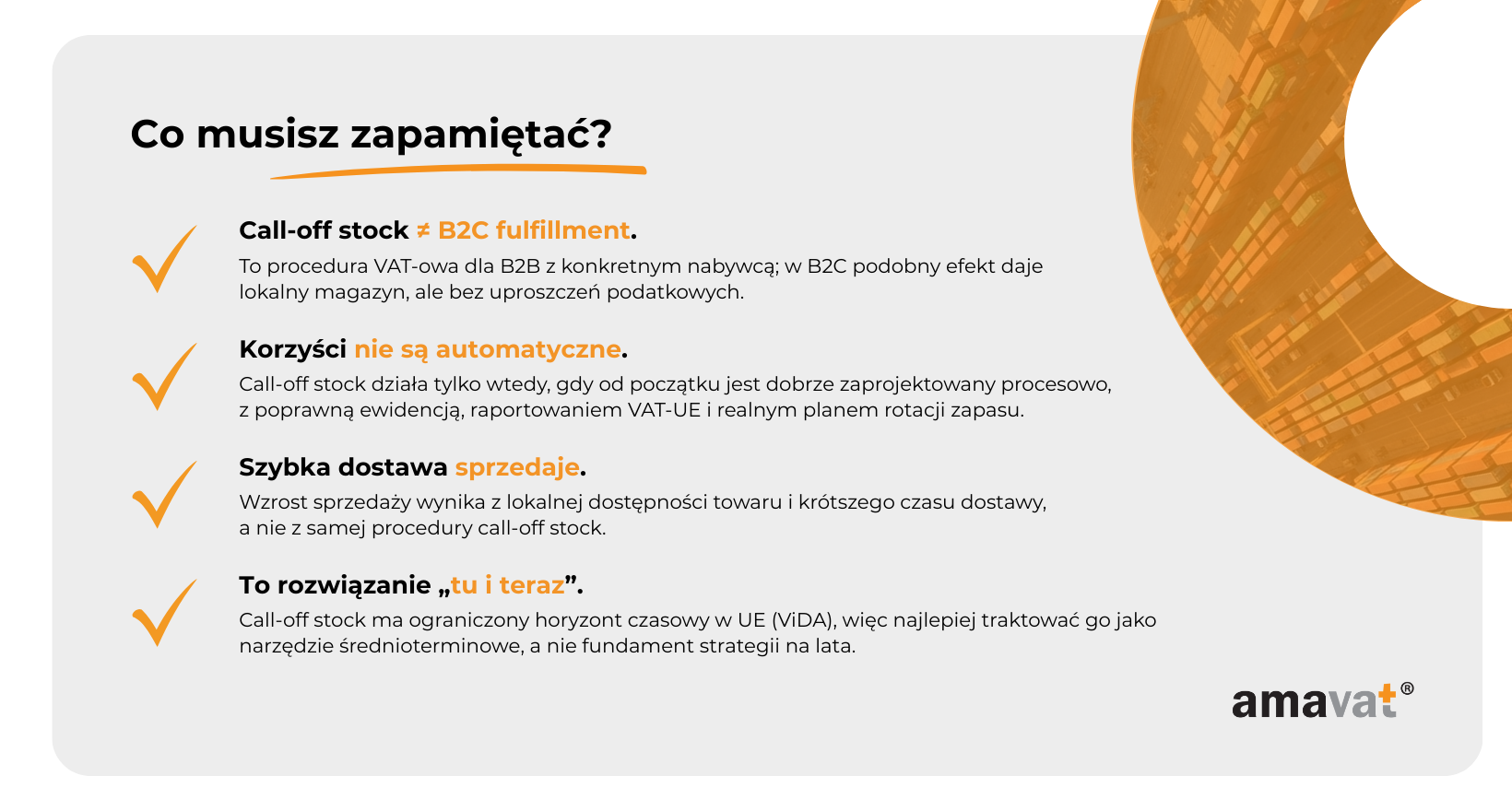 Co musisz zapamiętać?

Call-off stock ≠ B2C fulfillment.
To procedura VAT-owa dla B2B z konkretnym nabywcą; w B2C podobny efekt daje lokalny magazyn, ale bez uproszczeń podatkowych.

Korzyści nie są automatyczne.
Call-off stock działa tylko wtedy, gdy od początku jest dobrze zaprojektowany procesowo, z poprawną ewidencją, raportowaniem VAT-UE i realnym planem rotacji zapasu.

Szybka dostawa sprzedaje.
Wzrost sprzedaży wynika z lokalnej dostępności towaru i krótszego czasu dostawy, a nie z samej procedury call-off stock.

To rozwiązanie „tu i teraz”.
Call-off stock ma ograniczony horyzont czasowy w UE (ViDA), więc najlepiej traktować go jako narzędzie średnioterminowe, a nie fundament strategii na lata.

amavat®